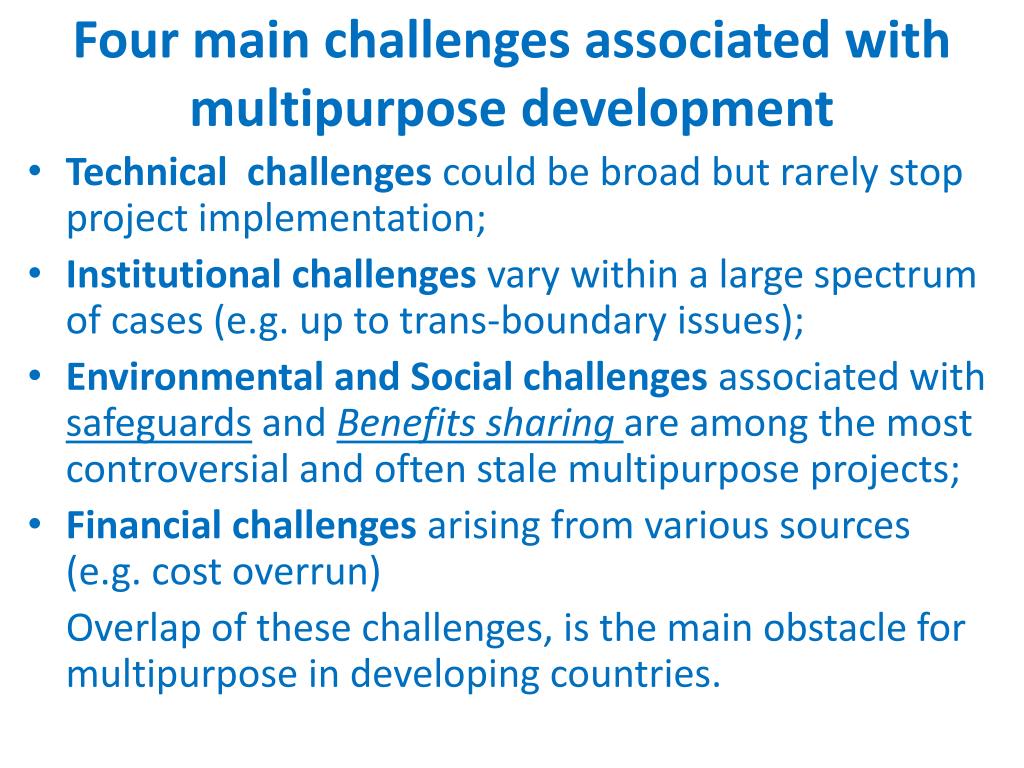 Four main challenges associated with multipurpose development

• Technical challenges could be broad but rarely stop project implementation;
• Institutional challenges vary within a large spectrum of cases (e.g. up to trans-boundary issues);
• Environmental and Social challenges associated with safeguards and Benefits sharing are among the most controversial and often stale multipurpose projects;
• Financial challenges arising from various sources (e.g. cost overrun)

Overlap of these challenges, is the main obstacle for multipurpose in developing countries.